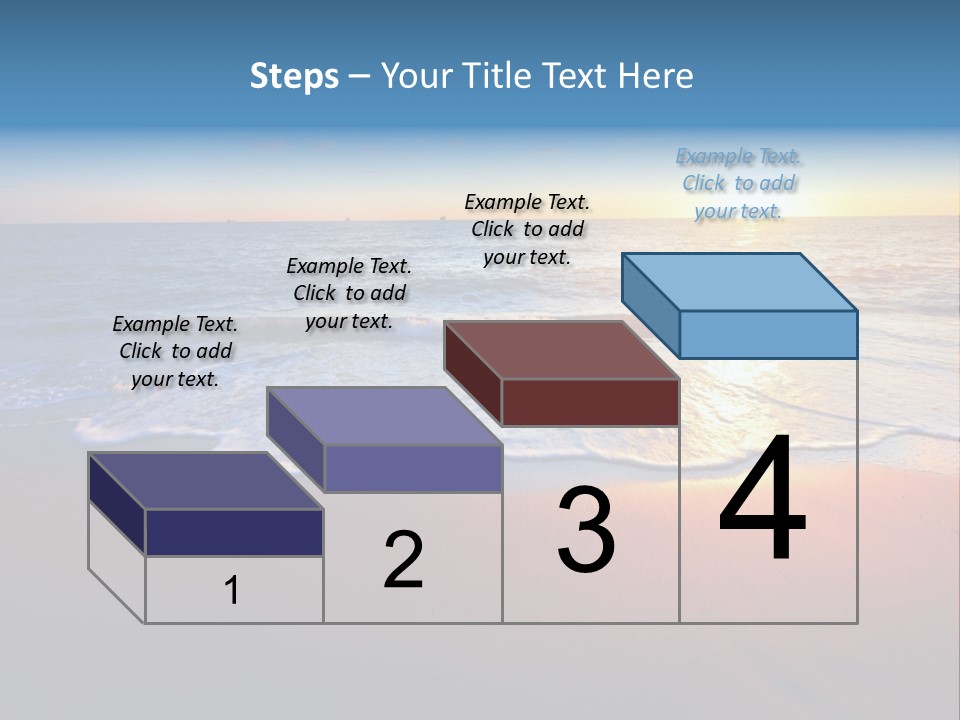 Steps – Your Title Text Here

Example Text. Click to add your text.

Example Text. Click to add your text.

Example Text. Click to add your text.

Example Text. Click to add your text.

1

2

3

4